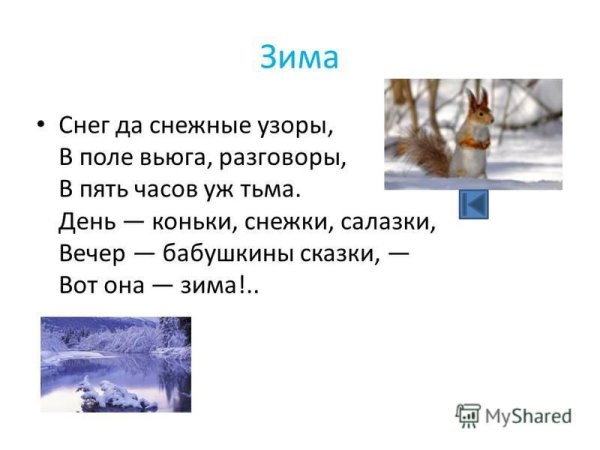 Зима

• Снег да снежные узоры,
В поле вьюга, разговоры,
В пять часов уж тьма.
День — коньки, снежки, салазки,
Вечер — бабушкины сказки, —
Вот она — зима!..

MyShared